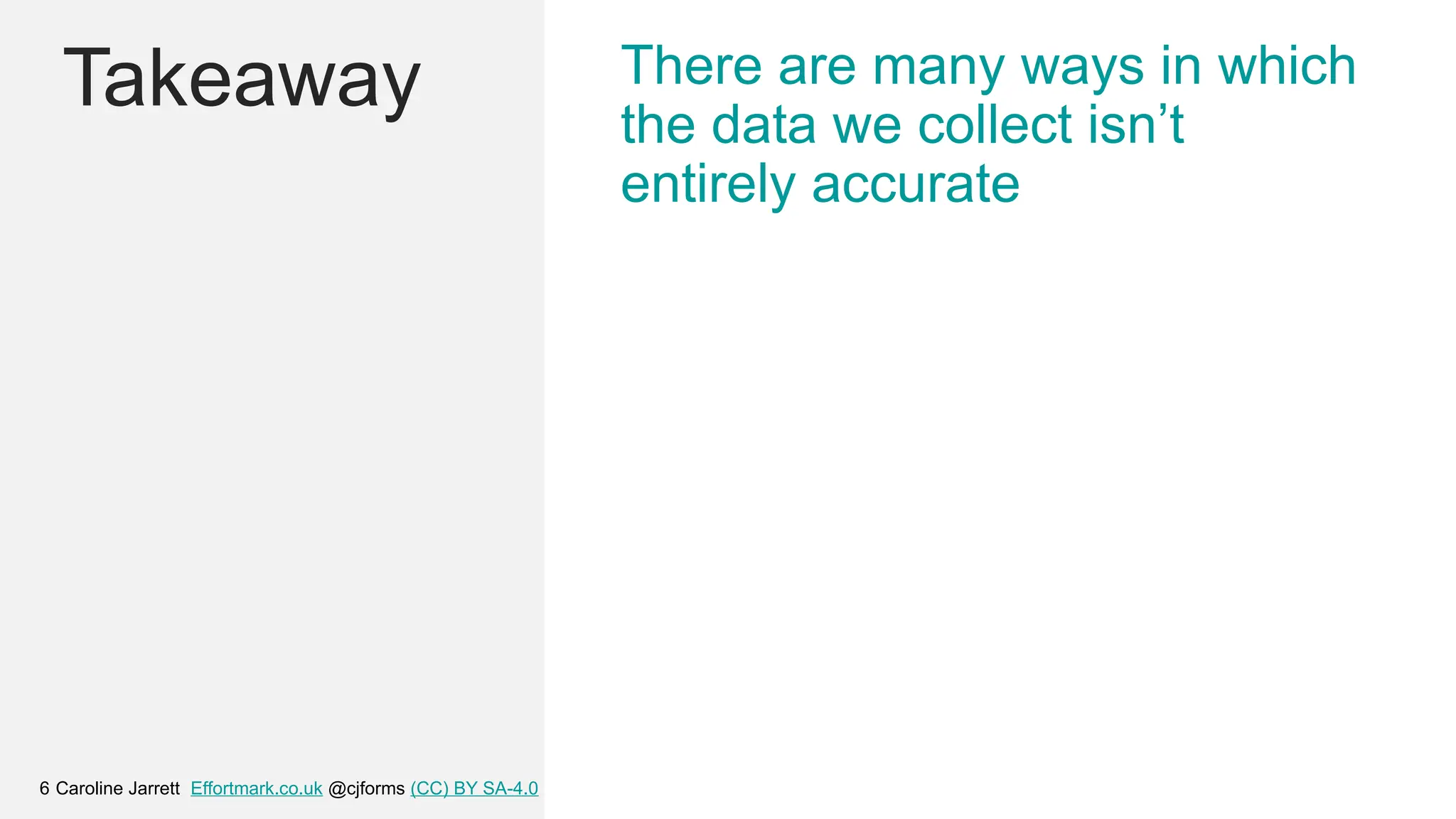 Takeaway

There are many ways in which the data we collect isn’t entirely accurate

6 Caroline Jarrett Effortmark.co.uk @cjforms (CC) BY SA-4.0